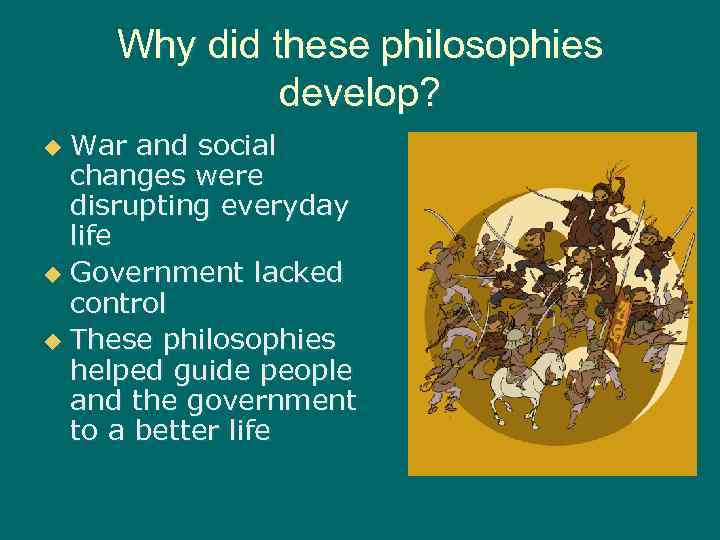 Why did these philosophies develop?

◆ War and social changes were disrupting everyday life
◆ Government lacked control
◆ These philosophies helped guide people and the government to a better life